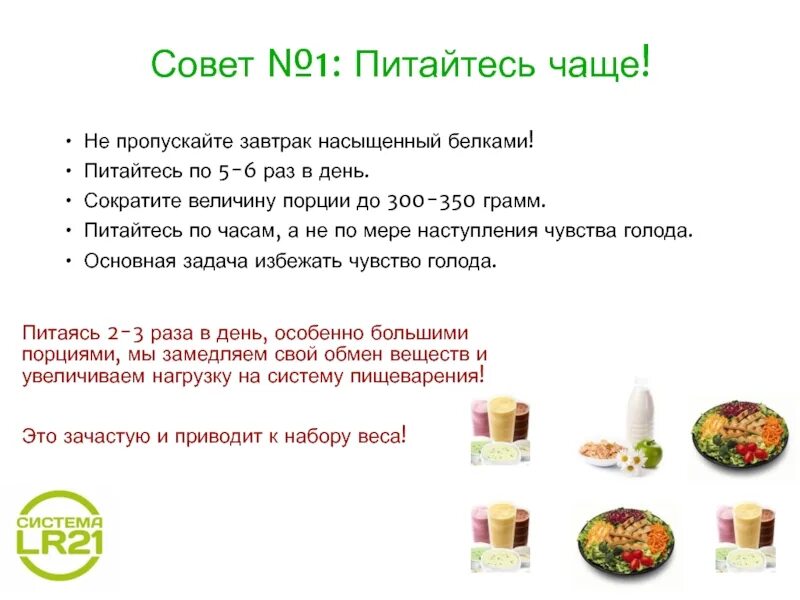 Совет №1: Питайтесь чаще!

• Не пропускайте завтрак насыщенный белками!
• Питайтесь по 5-6 раз в день.
• Сократите величину порции до 300-350 грамм.
• Питайтесь по часам, а не по мере наступления чувства голода.
• Основная задача избежать чувство голода.

Питаясь 2-3 раза в день, особенно большими порциями, мы замедляем свой обмен веществ и увеличиваем нагрузку на систему пищеварения!

Это зачастую и приводит к набору веса!

СИСТЕМА LR21